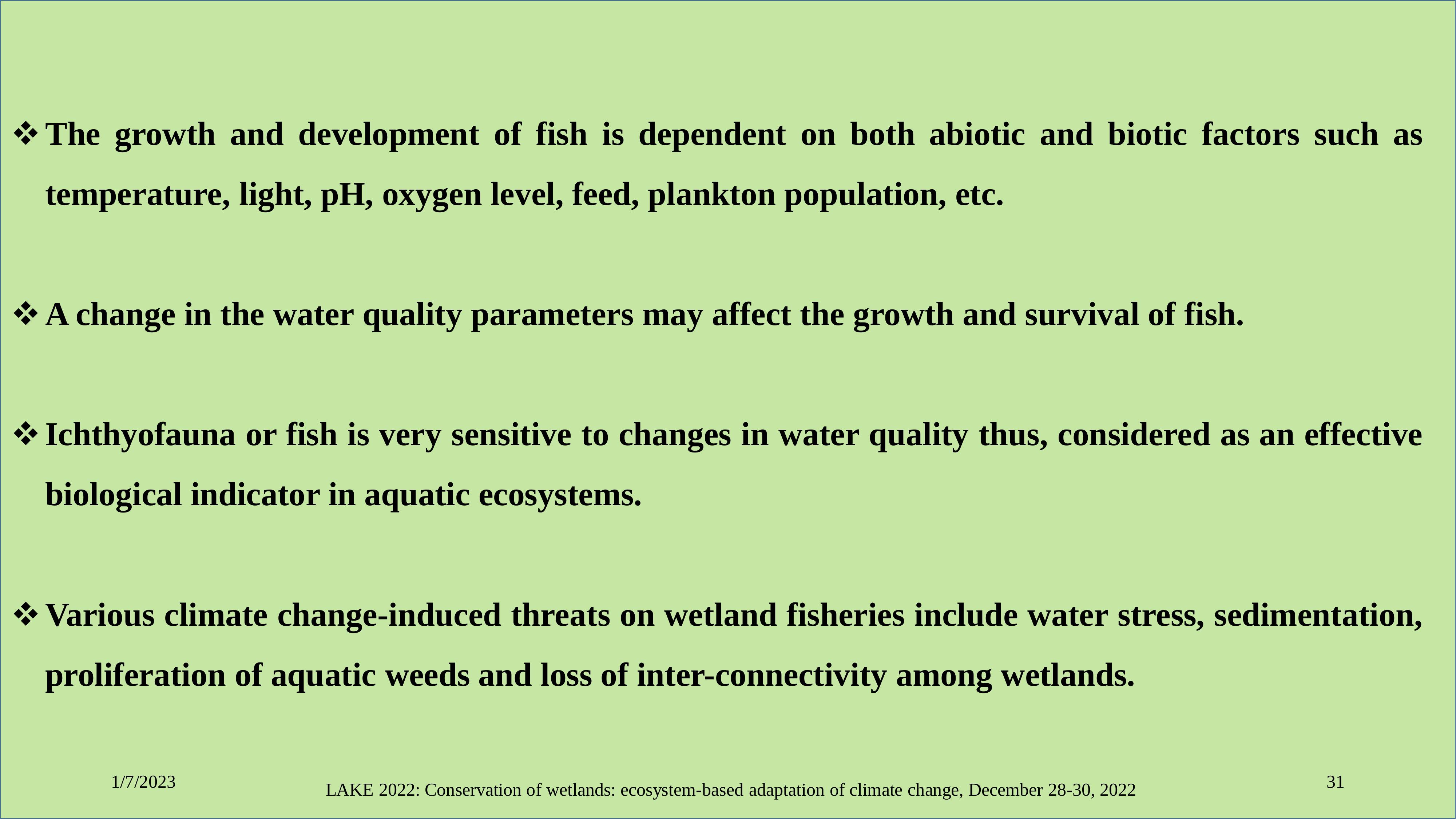 ❖ The growth and development of fish is dependent on both abiotic and biotic factors such as temperature, light, pH, oxygen level, feed, plankton population, etc.

❖ A change in the water quality parameters may affect the growth and survival of fish.

❖ Ichthyofauna or fish is very sensitive to changes in water quality thus, considered as an effective biological indicator in aquatic ecosystems.

❖ Various climate change-induced threats on wetland fisheries include water stress, sedimentation, proliferation of aquatic weeds and loss of inter-connectivity among wetlands.

1/7/2023

LAKE 2022: Conservation of wetlands: ecosystem-based adaptation of climate change, December 28-30, 2022

31